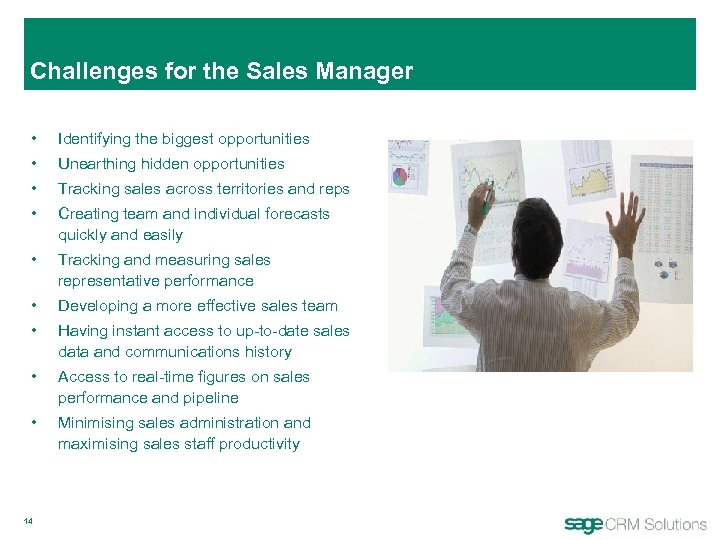 Challenges for the Sales Manager

• Identifying the biggest opportunities
• Unearthing hidden opportunities
• Tracking sales across territories and reps
• Creating team and individual forecasts quickly and easily
• Tracking and measuring sales representative performance
• Developing a more effective sales team
• Having instant access to up-to-date sales data and communications history
• Access to real-time figures on sales performance and pipeline
• Minimising sales administration and maximising sales staff productivity

14

sage CRM Solutions